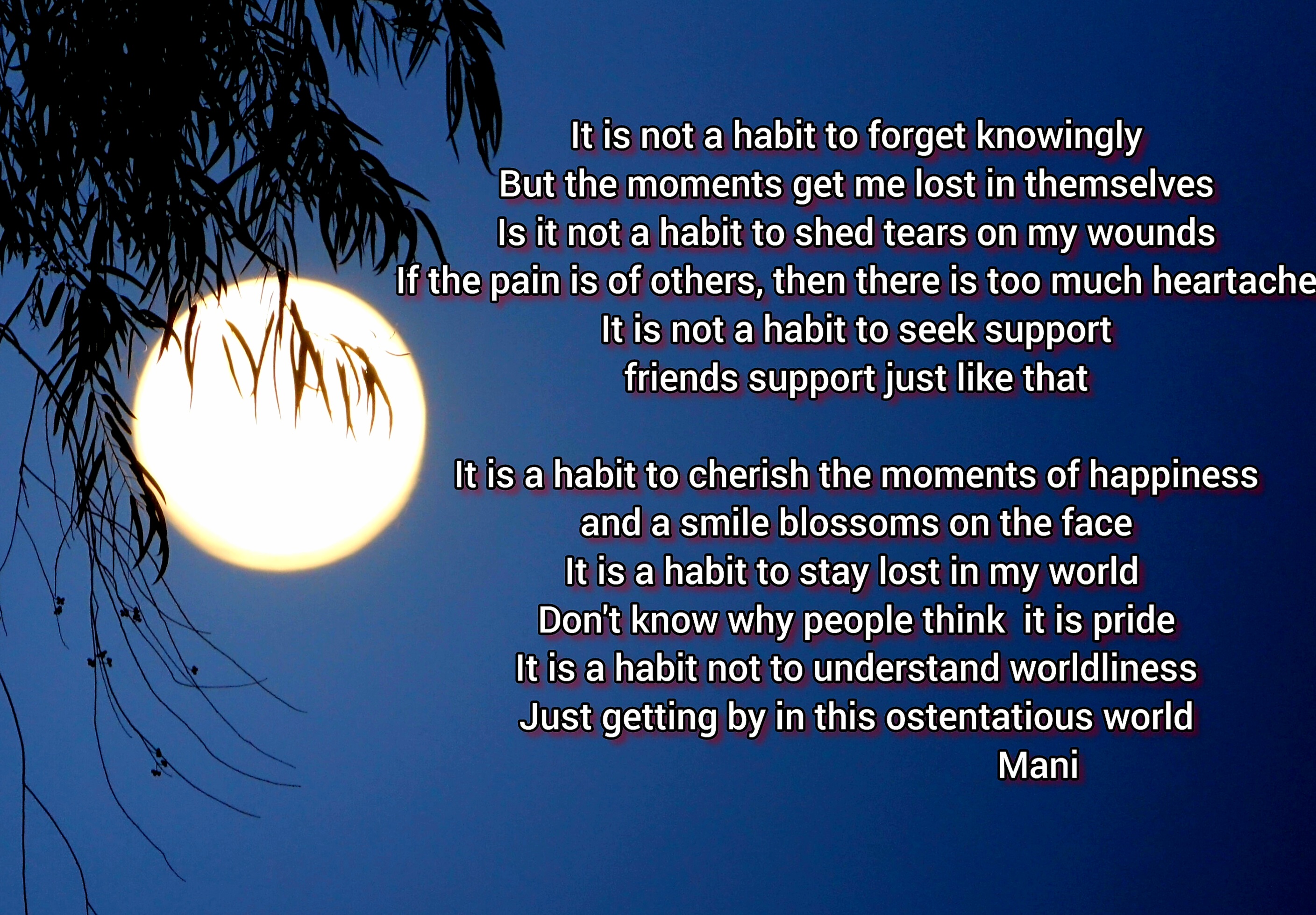 It is not a habit to forget knowingly
But the moments get me lost in themselves
Is it not a habit to shed tears on my wounds
If the pain is of others, then there is too much heartache
It is not a habit to seek support
friends support just like that

It is a habit to cherish the moments of happiness
and a smile blossoms on the face
It is a habit to stay lost in my world
Don't know why people think  it is pride
It is a habit not to understand worldliness
Just getting by in this ostentatious world
Mani